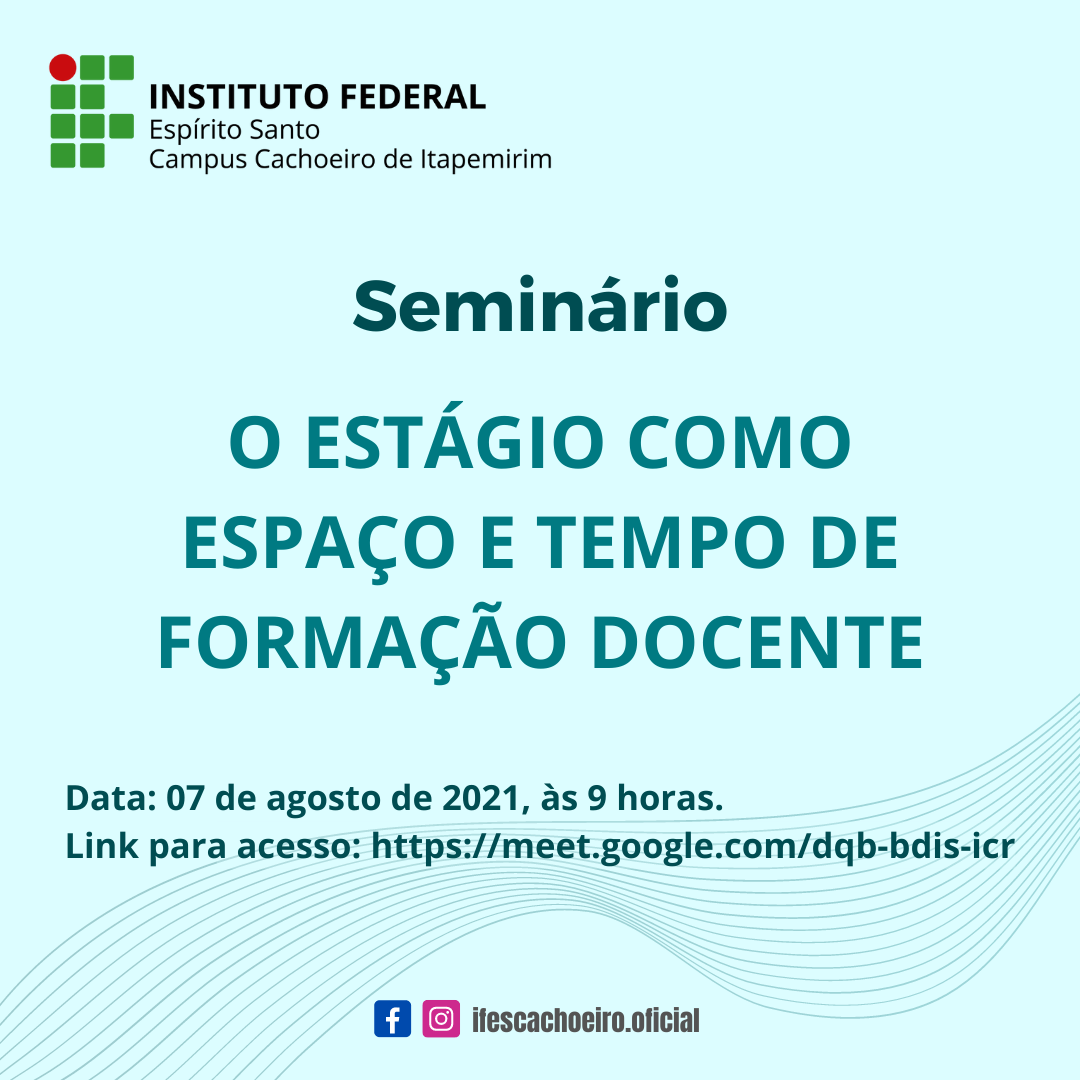 INSTITUTO FEDERAL
Espírito Santo
Campus Cachoeiro de Itapemirim

Seminário

O ESTÁGIO COMO ESPAÇO E TEMPO DE FORMAÇÃO DOCENTE

Data: 07 de agosto de 2021, às 9 horas.
Link para acesso: https://meet.google.com/dqb-bdis-icr

ifescachoeiro.oficial